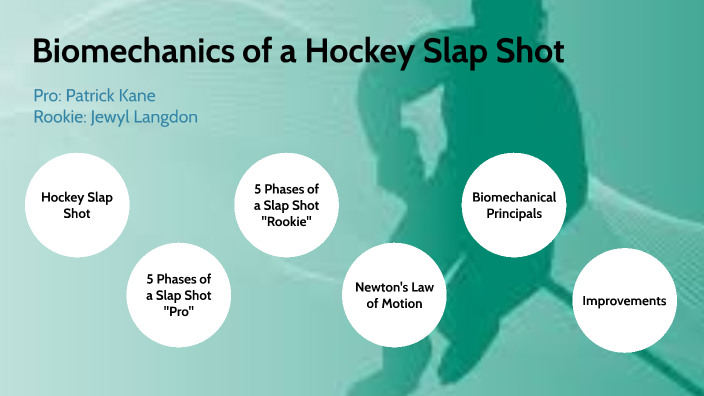 Biomechanics of a Hockey Slap Shot

Pro: Patrick Kane
Rookie: Jewyl Langdon

Hockey Slap Shot

5 Phases of a Slap Shot "Pro"

5 Phases of a Slap Shot "Rookie"

Newton's Law of Motion

Biomechanical Principals

Improvements